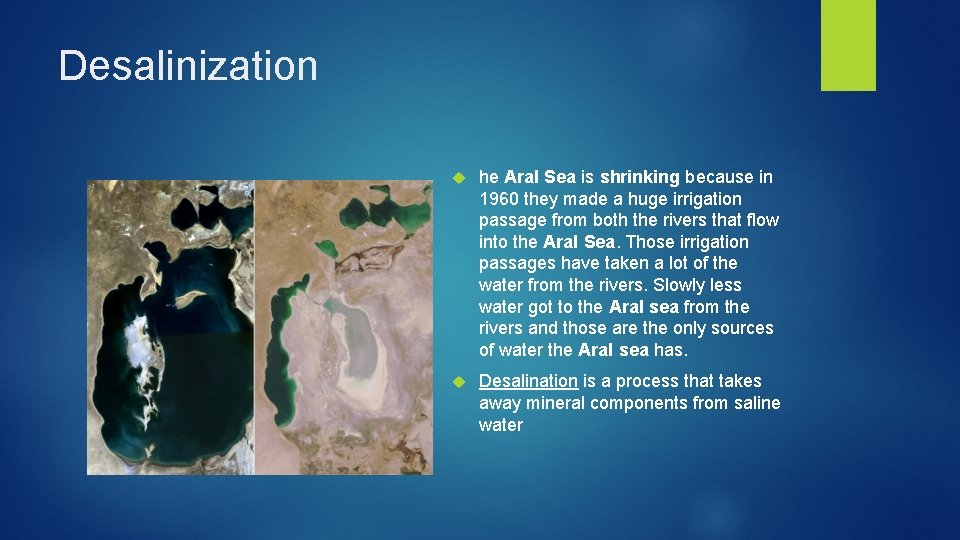 Desalinization

he Aral Sea is shrinking because in 1960 they made a huge irrigation passage from both the rivers that flow into the Aral Sea. Those irrigation passages have taken a lot of the water from the rivers. Slowly less water got to the Aral sea from the rivers and those are the only sources of water the Aral sea has.

Desalination is a process that takes away mineral components from saline water